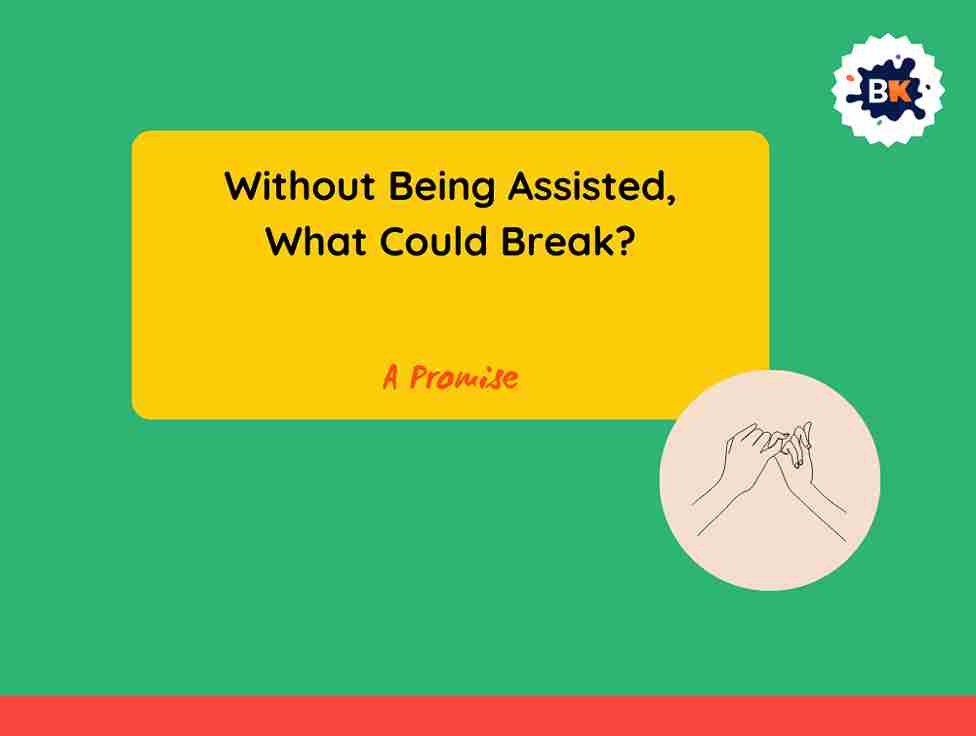 BK

Without Being Assisted, What Could Break?

A Promise